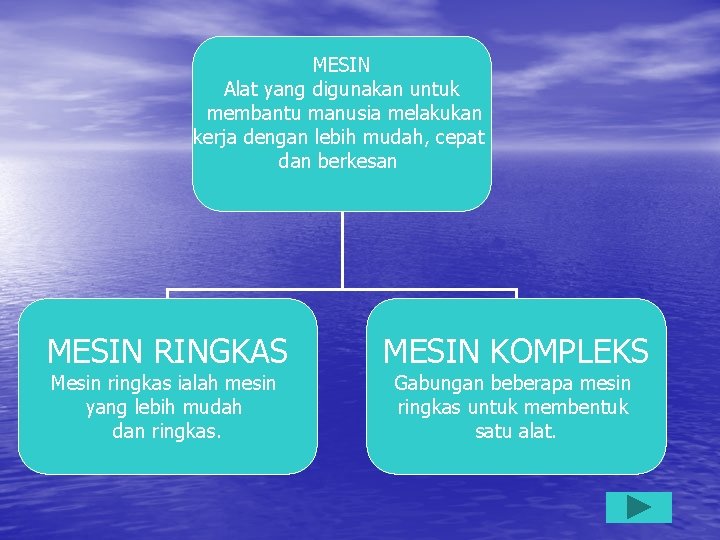 MESIN
Alat yang digunakan untuk membantu manusia melakukan kerja dengan lebih mudah, cepat dan berkesan

MESIN RINGKAS
Mesin ringkas ialah mesin yang lebih mudah dan ringkas.

MESIN KOMPLEKS
Gabungan beberapa mesin ringkas untuk membentuk satu alat.